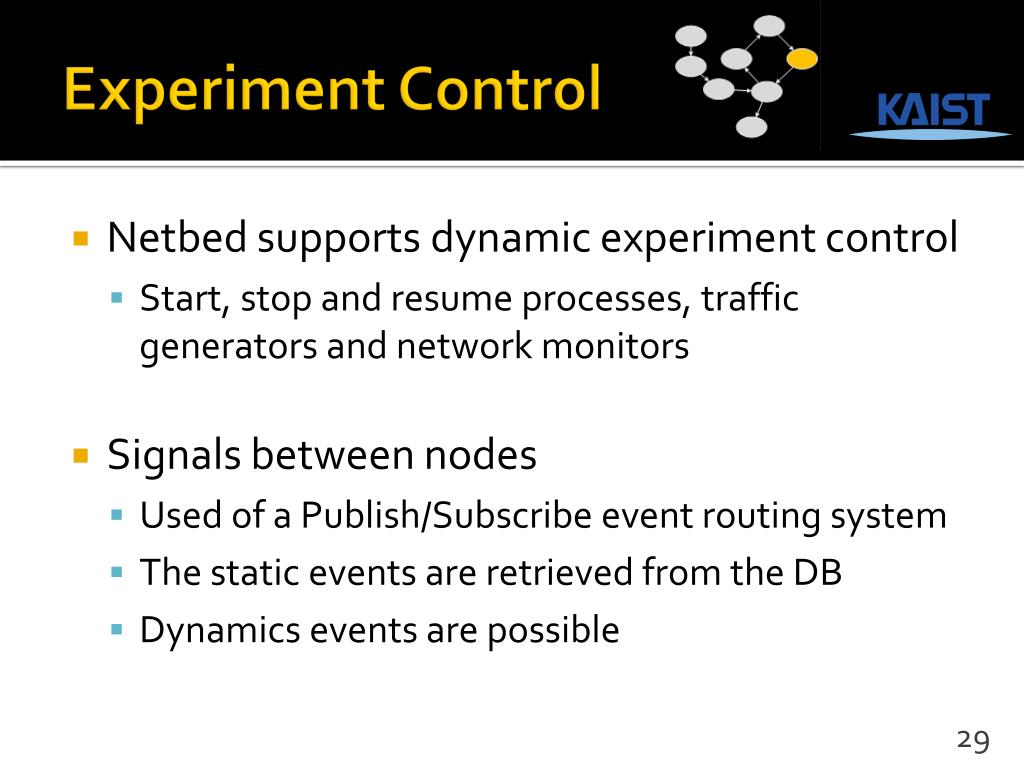 Experiment Control

KAIST

Netbed supports dynamic experiment control

Start, stop and resume processes, traffic generators and network monitors

Signals between nodes

Used of a Publish/Subscribe event routing system

The static events are retrieved from the DB

Dynamics events are possible

29